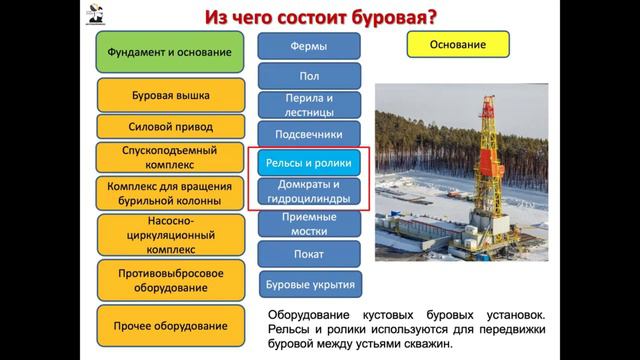 Из чего состоит буровая?

Фундамент и основание

Буровая вышка

Силовой привод

Спускоподъемный комплекс

Комплекс для вращения бурильной колонны

Насосно-циркуляционный комплекс

Противовыбросовое оборудование

Прочее оборудование

Фермы

Пол

Перила и лестницы

Подсвечники

Рельсы и ролики

Домкраты и гидроцилиндры

Приемные мостки

Покат

Буровые укрытия

Основание

Оборудование кустовых буровых установок. Рельсы и ролики используются для передвижки буровой между устьями скважин.